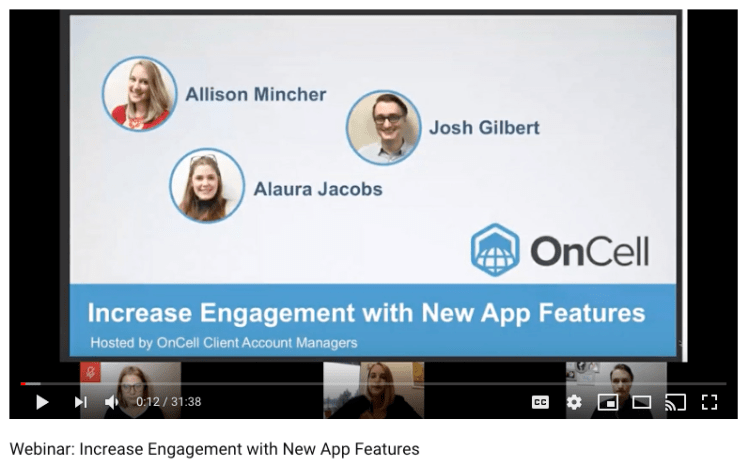 Allison Mincher

Josh Gilbert

Alaura Jacobs

OnCell

Increase Engagement with New App Features

Hosted by OnCell Client Account Managers

0:12 / 31:38

CC

Webinar: Increase Engagement with New App Features